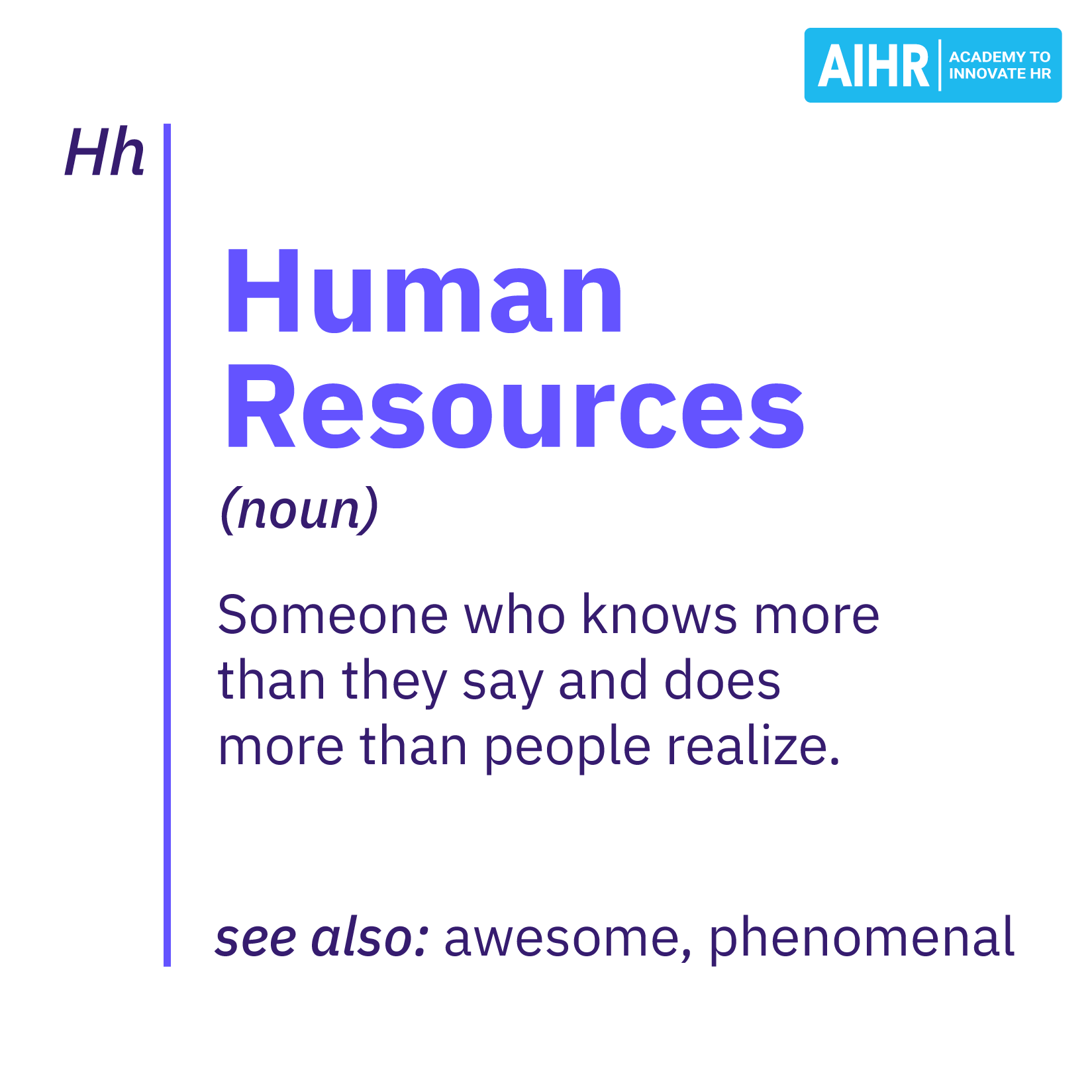 AIHR ACADEMY TO INNOVATE HR

Hh

Human Resources

(noun)

Someone who knows more than they say and does more than people realize.

see also: awesome, phenomenal